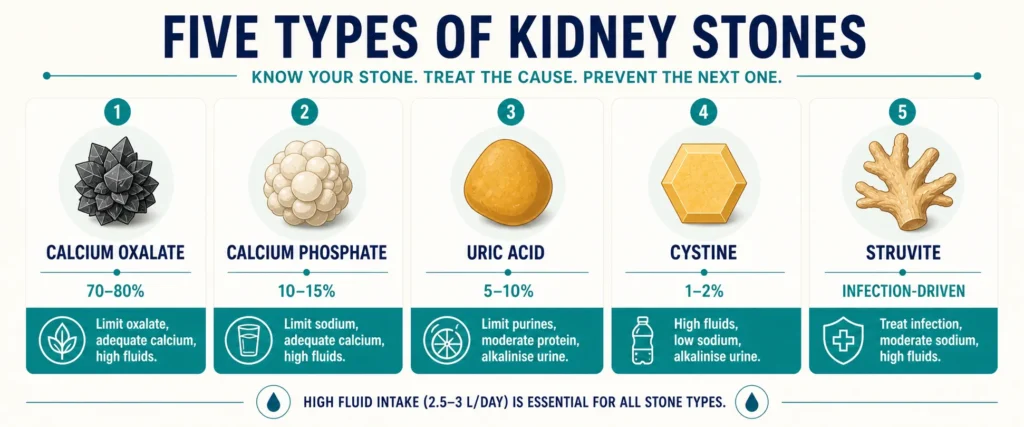 FIVE TYPES OF KIDNEY STONES

KNOW YOUR STONE. TREAT THE CAUSE. PREVENT THE NEXT ONE.

1
CALCIUM OXALATE
70–80%
Limit oxalate, adequate calcium, high fluids.

2
CALCIUM PHOSPHATE
10–15%
Limit sodium, adequate calcium, high fluids.

3
URIC ACID
5–10%
Limit purines, moderate protein, alkalinise urine.

4
CYSTINE
1–2%
High fluids, low sodium, alkalinise urine.

5
STRUVITE
INFECTION-DRIVEN
Treat infection, moderate sodium, high fluids.

HIGH FLUID INTAKE (2.5–3 L/DAY) IS ESSENTIAL FOR ALL STONE TYPES.